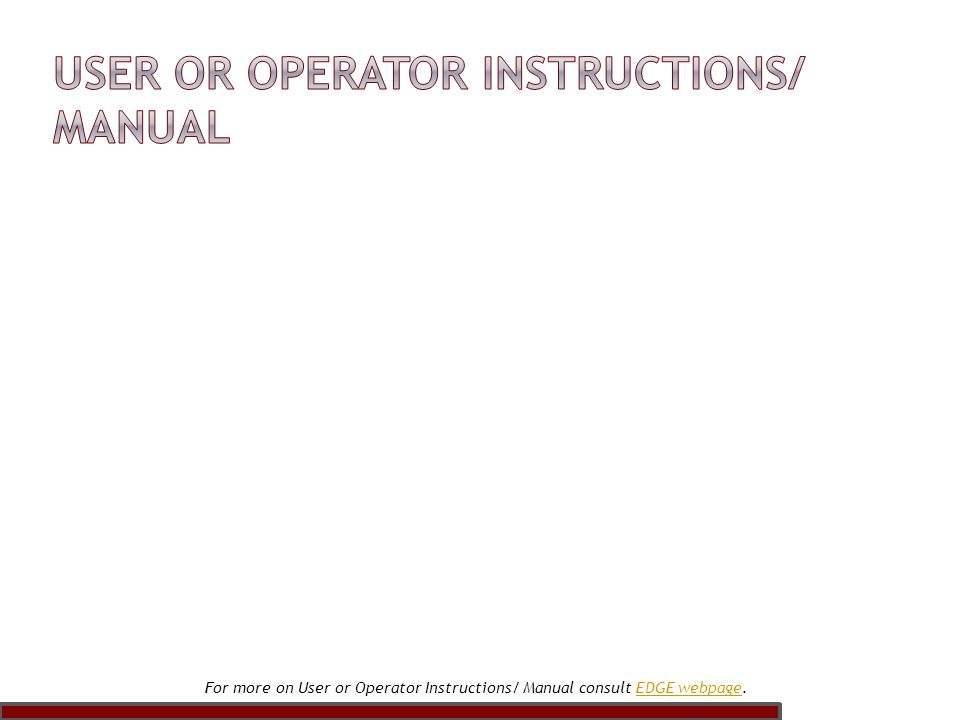 USER OR OPERATOR INSTRUCTIONS/ MANUAL

For more on User or Operator Instructions/ Manual consult EDGE webpage.